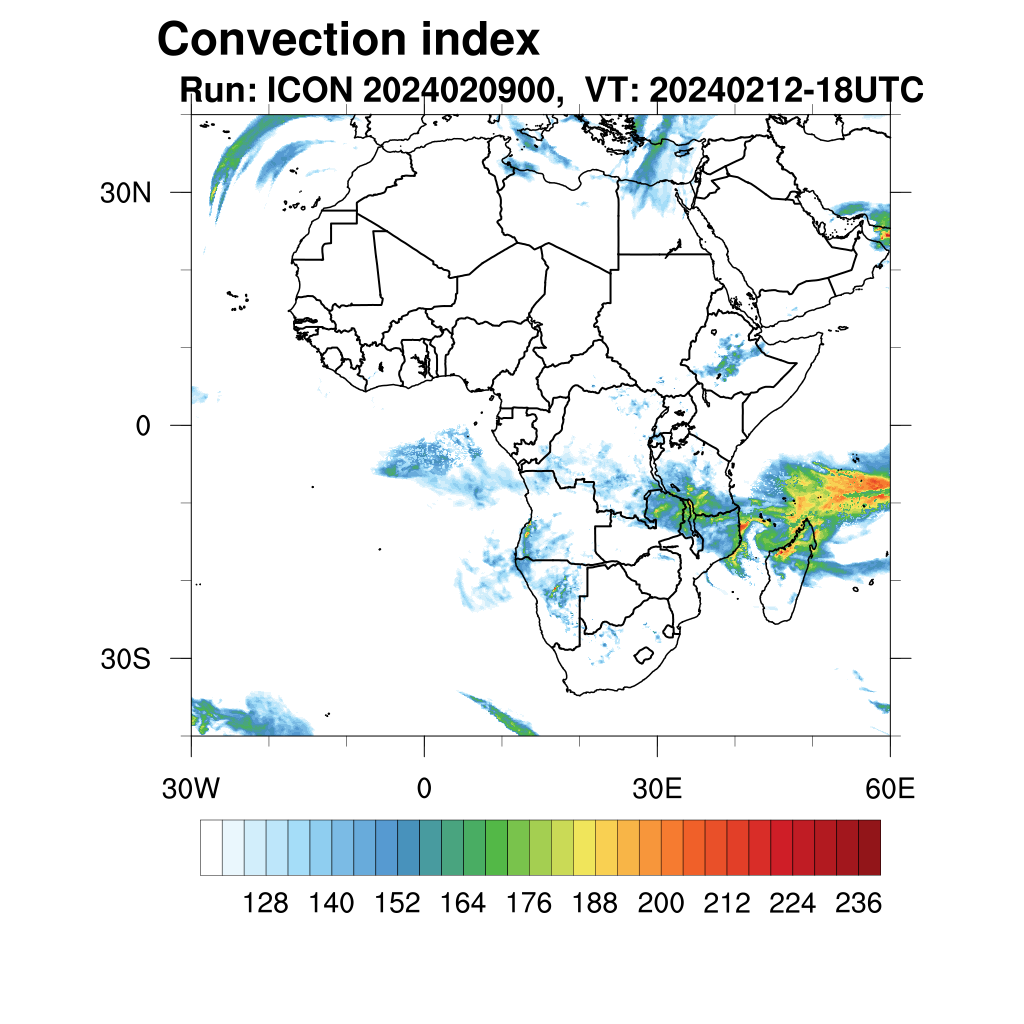 Convection index
Run: ICON 2024020900, VT: 20240212-18UTC

30N
0
30S

30W
0
30E
60E

128 140 152 164 176 188 200 212 224 236